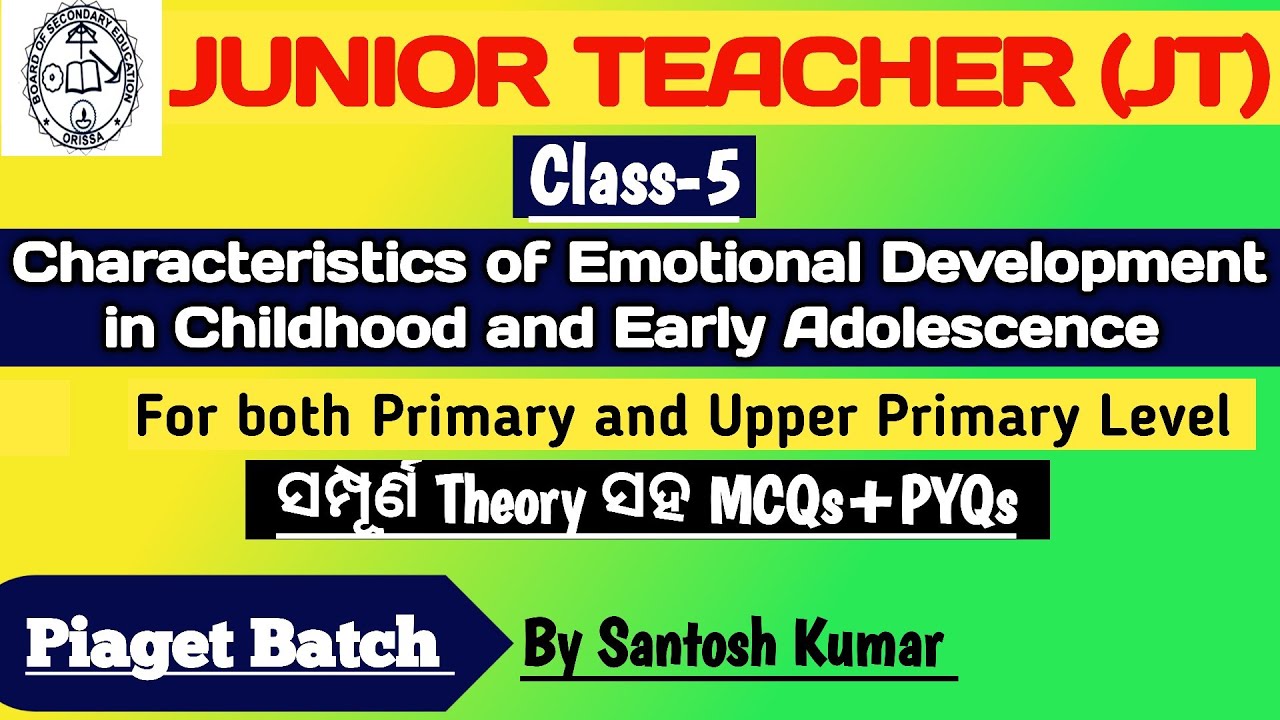 BOARD OF SECONDARY EDUCATION
ORISSA

JUNIOR TEACHER (JT)

Class-5

Characteristics of Emotional Development in Childhood and Early Adolescence

For both Primary and Upper Primary Level

ସମ୍ପୂର୍ଣ Theory ସହ MCQs+PYQs

Piaget Batch

By Santosh Kumar